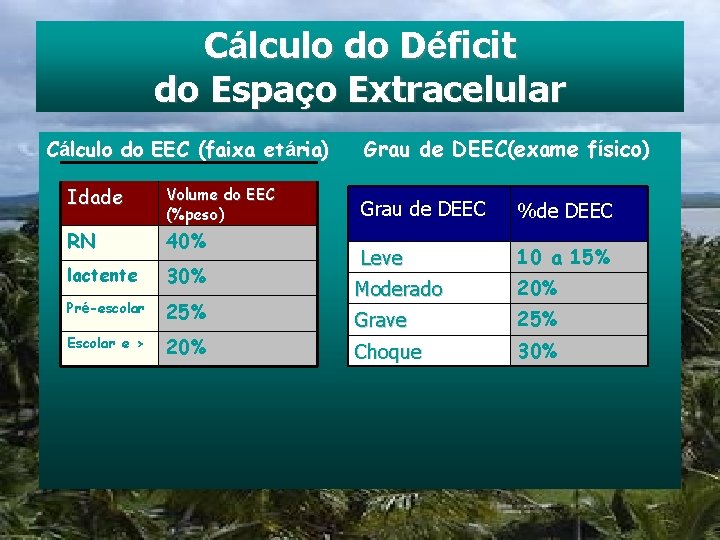 Cálculo do Déficit do Espaço Extracelular

Cálculo do EEC (faixa etária)

| Idade | Volume do EEC (%peso) |
|---|---|
| RN | 40% |
| lactente | 30% |
| Pré-escolar | 25% |
| Escolar e > | 20% |

Grau de DEEC(exame físico)

| Grau de DEEC | %de DEEC |
|---|---|
| Leve | 10 a 15% |
| Moderado | 20% |
| Grave | 25% |
| Choque | 30% |